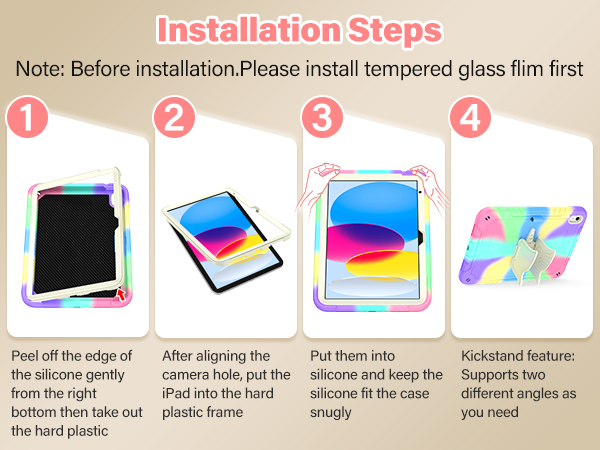 Installation Steps

Note: Before installation.Please install tempered glass flim first

1

Peel off the edge of the silicone gently from the right bottom then take out the hard plastic

2

After aligning the camera hole, put the iPad into the hard plastic frame

3

Put them into silicone and keep the silicone fit the case snugly

4

Kickstand feature: Supports two different angles as you need